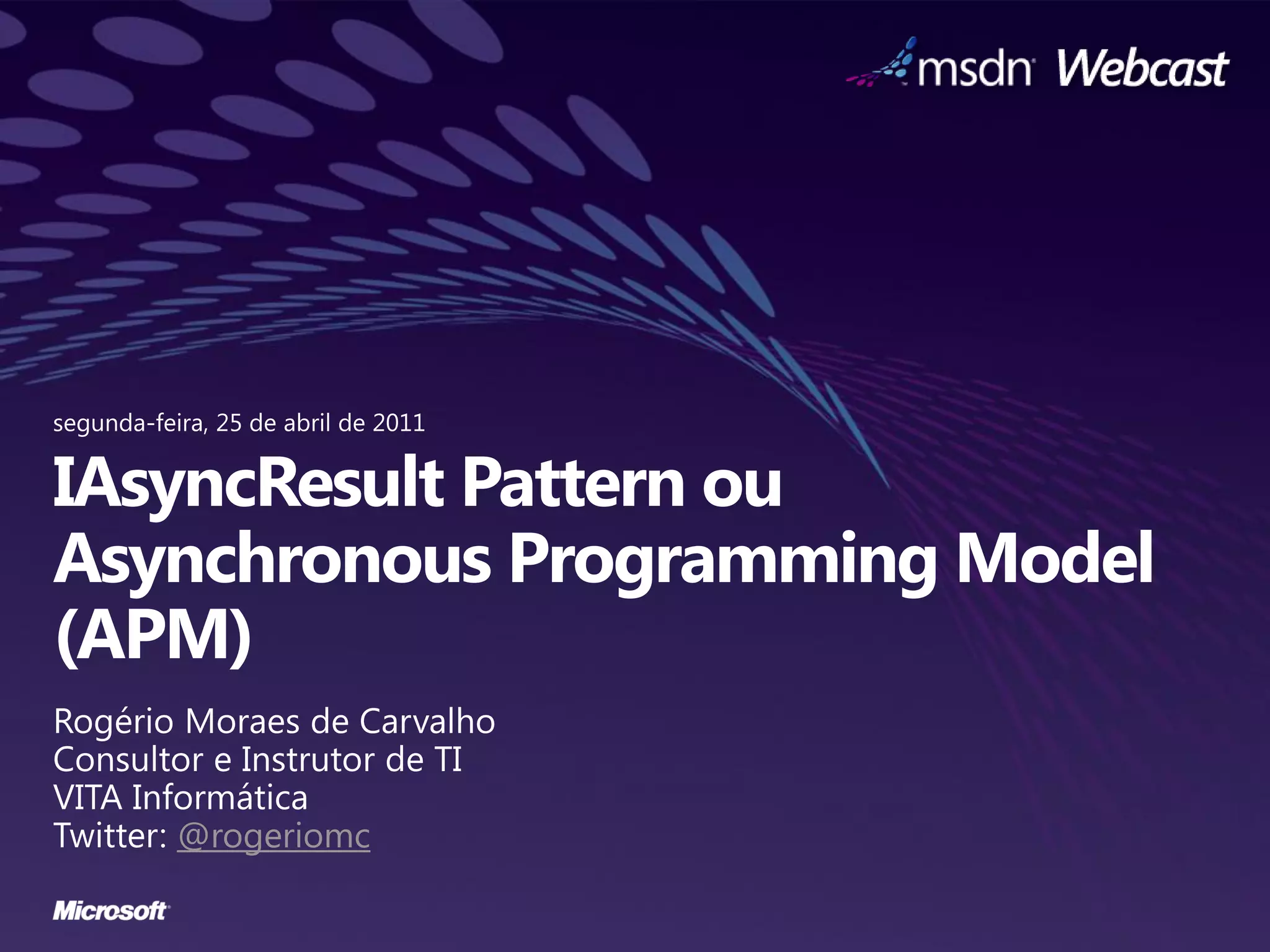 msdn Webcast

segunda-feira, 25 de abril de 2011

IAsyncResult Pattern ou Asynchronous Programming Model (APM)

Rogério Moraes de Carvalho
Consultor e Instrutor de TI
VITA Informática
Twitter: @rogeriomc

Microsoft